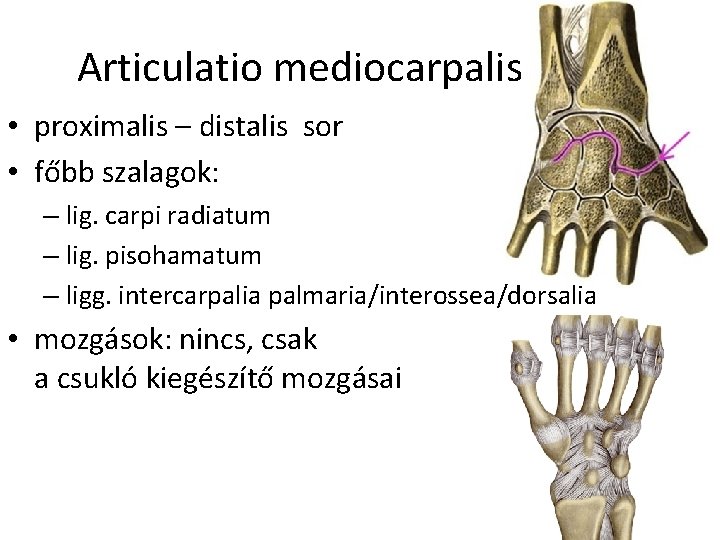 Articulatio mediocarpalis

• proximalis – distalis sor
• főbb szalagok:
  – lig. carpi radiatum
  – lig. pisohamatum
  – ligg. intercarpalia palmaria/interossea/dorsalia
• mozgások: nincs, csak a csukló kiegészítő mozgásai